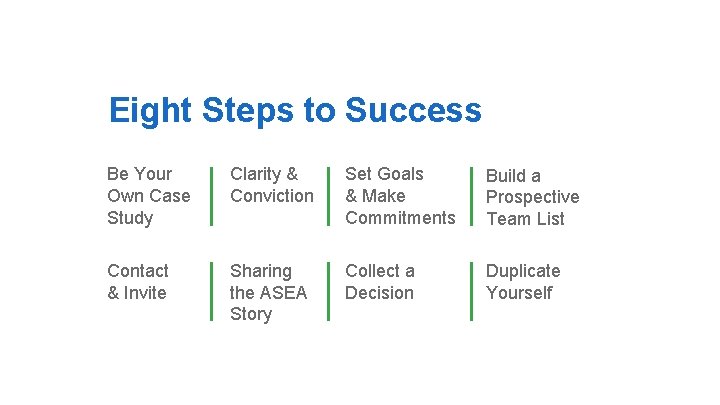 Eight Steps to Success

Be Your Own Case Study

Clarity & Conviction

Set Goals & Make Commitments

Build a Prospective Team List

Contact & Invite

Sharing the ASEA Story

Collect a Decision

Duplicate Yourself